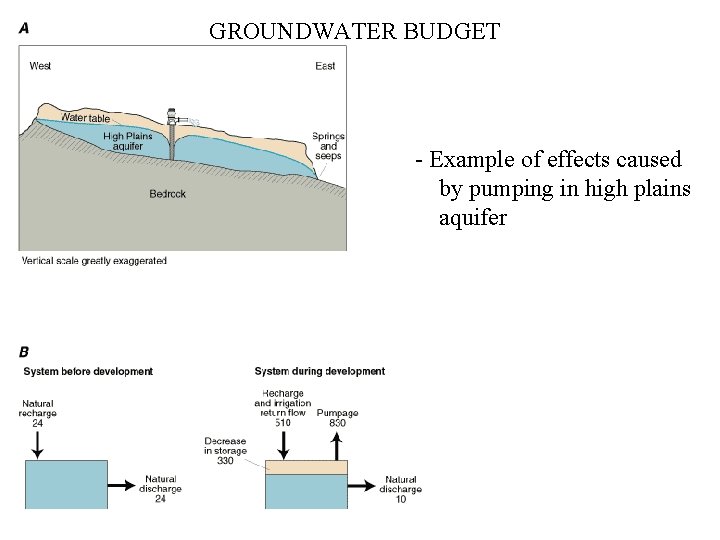 A

GROUNDWATER BUDGET

West

East

Water table

High Plains aquifer

Springs and seeps

Bedrock

Vertical scale greatly exaggerated

- Example of effects caused by pumping in high plains aquifer

B

System before development

Natural recharge 24

Natural discharge 24

System during development

Recharge and irrigation return flow 510

Pumpage 830

Decrease in storage 330

Natural discharge 10